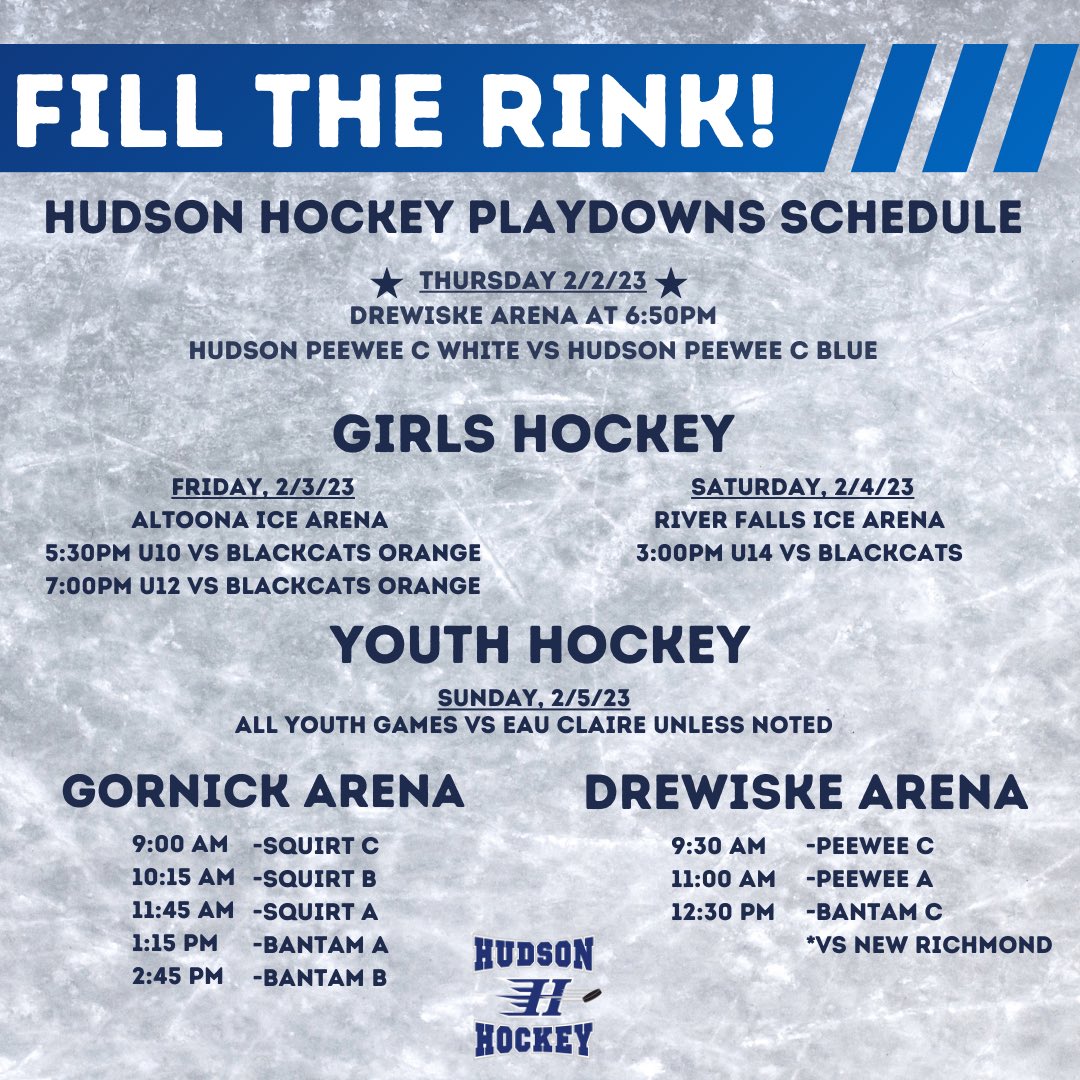 FILL THE RINK!

HUDSON HOCKEY PLAYDOWNS SCHEDULE

★ THURSDAY 2/2/23 ★
DREWISKE ARENA AT 6:50PM
HUDSON PEEWEE C WHITE VS HUDSON PEEWEE C BLUE

GIRLS HOCKEY

FRIDAY, 2/3/23
ALTOONA ICE ARENA
5:30PM U10 VS BLACKCATS ORANGE
7:00PM U12 VS BLACKCATS ORANGE

SATURDAY, 2/4/23
RIVER FALLS ICE ARENA
3:00PM U14 VS BLACKCATS

YOUTH HOCKEY

SUNDAY, 2/5/23
ALL YOUTH GAMES VS EAU CLAIRE UNLESS NOTED

GORNICK ARENA

9:00 AM -SQUIRT C
10:15 AM -SQUIRT B
11:45 AM -SQUIRT A
1:15 PM -BANTAM A
2:45 PM -BANTAM B

DREWISKE ARENA

9:30 AM -PEEWEE C
11:00 AM -PEEWEE A
12:30 PM -BANTAM C
*VS NEW RICHMOND

HUDSON
H
HOCKEY